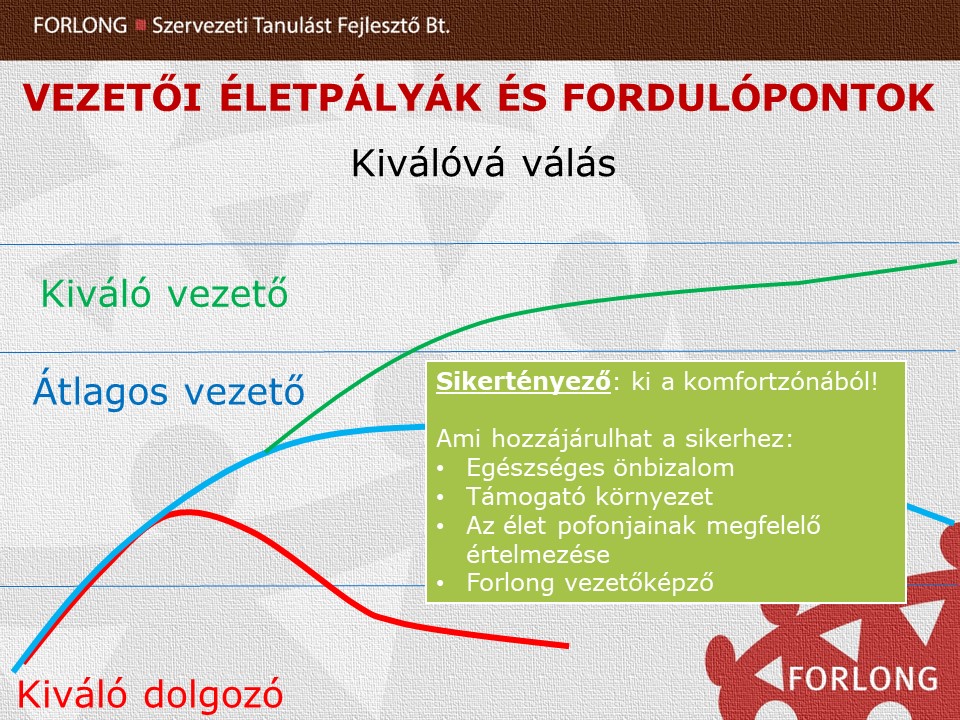 FORLONG ■ Szervezeti Tanulást Fejlesztő Bt.

VEZETŐI ÉLETPÁLYÁK ÉS FORDULÓPONTOK

Kiválóvá válás

Kiváló vezető

Átlagos vezető

Sikertényező: ki a komfortzónából!

Ami hozzájárulhat a sikerhez:
• Egészséges önbizalom
• Támogató környezet
• Az élet pofonjainak megfelelő értelmezése
• Forlong vezetőképző

Kiváló dolgozó

FORLONG